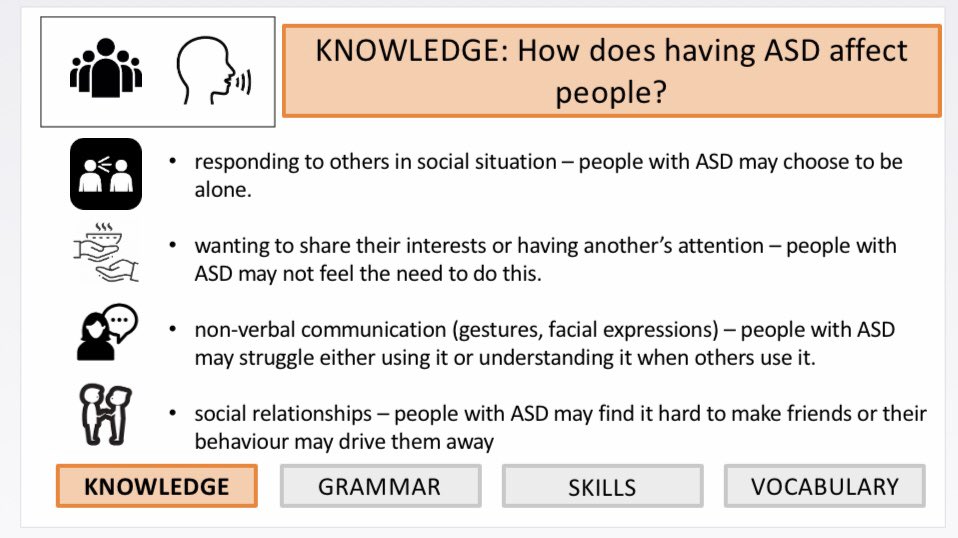 KNOWLEDGE: How does having ASD affect people?

• responding to others in social situation – people with ASD may choose to be alone.

• wanting to share their interests or having another's attention – people with ASD may not feel the need to do this.

• non-verbal communication (gestures, facial expressions) – people with ASD may struggle either using it or understanding it when others use it.

• social relationships – people with ASD may find it hard to make friends or their behaviour may drive them away

KNOWLEDGE

GRAMMAR

SKILLS

VOCABULARY